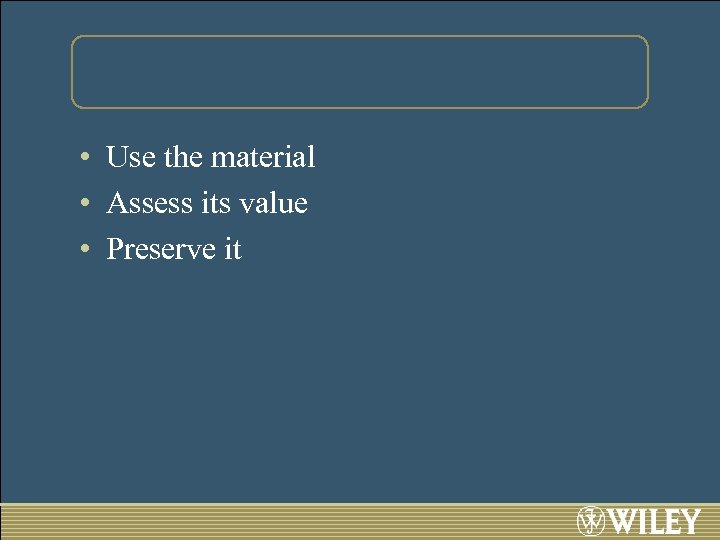 • Use the material
• Assess its value
• Preserve it

WILEY